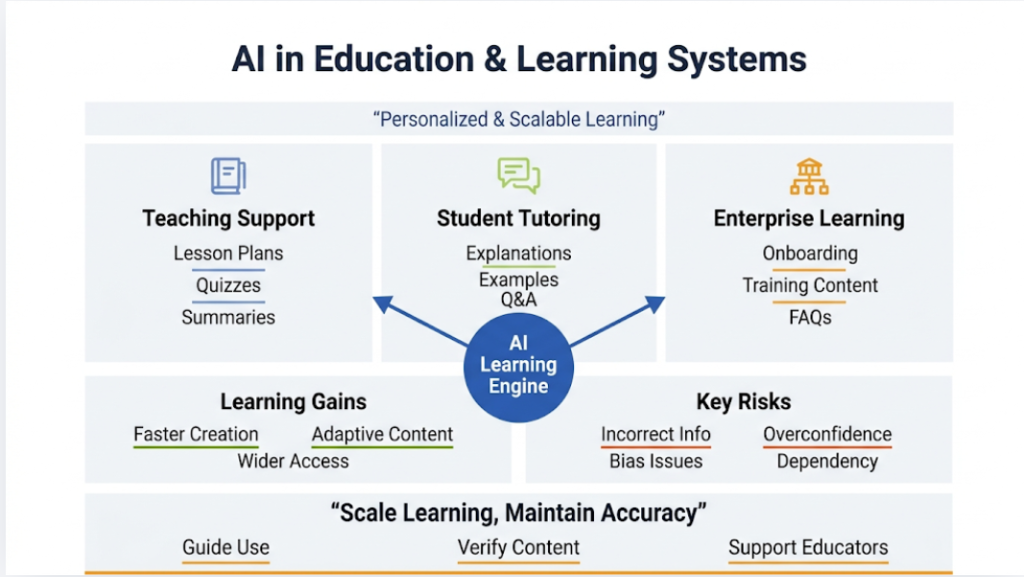 AI in Education & Learning Systems

"Personalized & Scalable Learning"

Teaching Support
Lesson Plans
Quizzes
Summaries

Student Tutoring
Explanations
Examples
Q&A

Enterprise Learning
Onboarding
Training Content
FAQs

AI Learning Engine

Learning Gains
Faster Creation
Adaptive Content
Wider Access

Key Risks
Incorrect Info
Overconfidence
Bias Issues
Dependency

"Scale Learning, Maintain Accuracy"
Guide Use
Verify Content
Support Educators